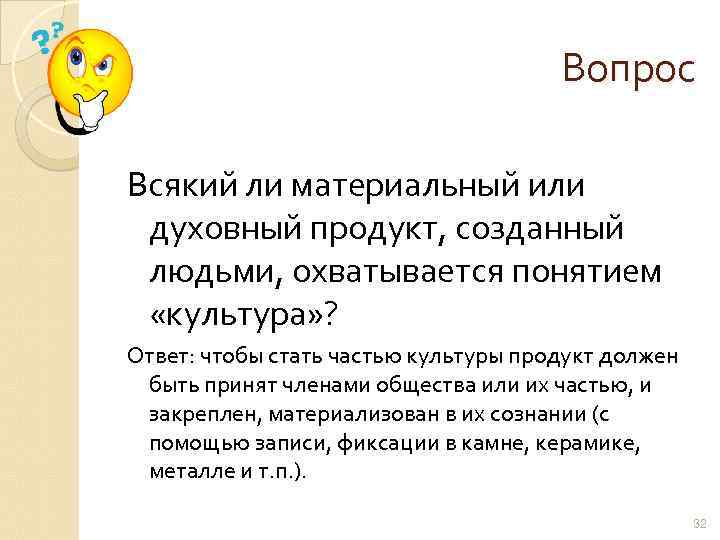 ??

Вопрос

Всякий ли материальный или духовный продукт, созданный людьми, охватывается понятием «культура»?

Ответ: чтобы стать частью культуры продукт должен быть принят членами общества или их частью, и закреплен, материализован в их сознании (с помощью записи, фиксации в камне, керамике, металле и т.п.).

32